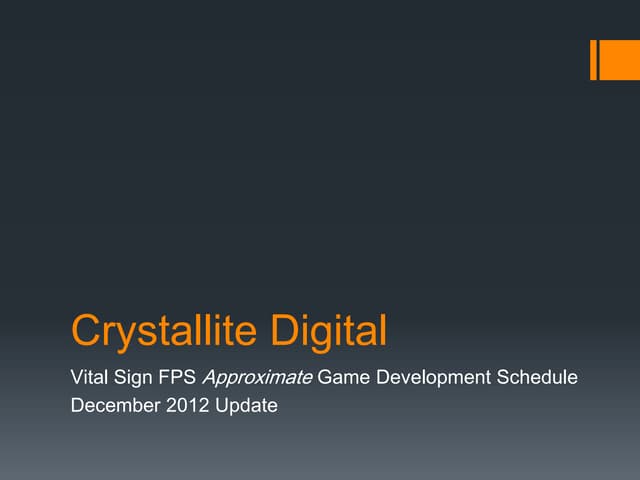 Crystallite Digital

Vital Sign FPS Approximate Game Development Schedule
December 2012 Update